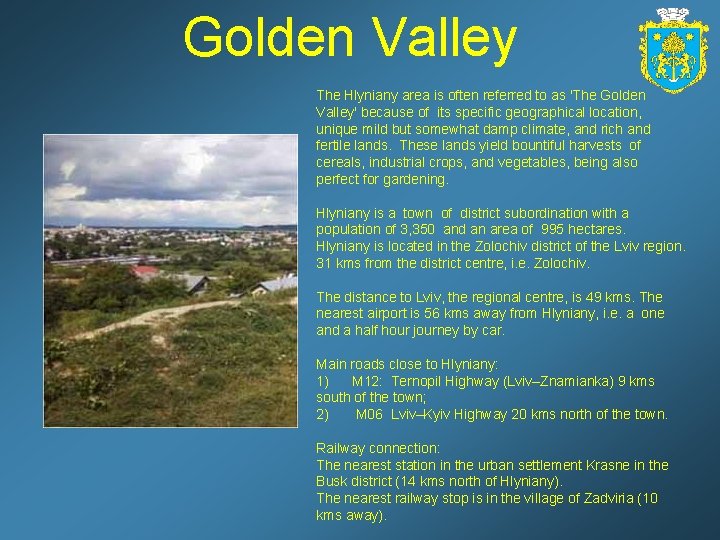 Golden Valley

The Hlyniany area is often referred to as 'The Golden Valley' because of its specific geographical location, unique mild but somewhat damp climate, and rich and fertile lands. These lands yield bountiful harvests of cereals, industrial crops, and vegetables, being also perfect for gardening.

Hlyniany is a town of district subordination with a population of 3,350 and an area of 995 hectares. Hlyniany is located in the Zolochiv district of the Lviv region. 31 kms from the district centre, i.e. Zolochiv.

The distance to Lviv, the regional centre, is 49 kms. The nearest airport is 56 kms away from Hlyniany, i.e. a one and a half hour journey by car.

Main roads close to Hlyniany:
1) M12: Ternopil Highway (Lviv–Znamianka) 9 kms south of the town;
2) M06 Lviv–Kyiv Highway 20 kms north of the town.

Railway connection:
The nearest station in the urban settlement Krasne in the Busk district (14 kms north of Hlyniany).
The nearest railway stop is in the village of Zadviria (10 kms away).